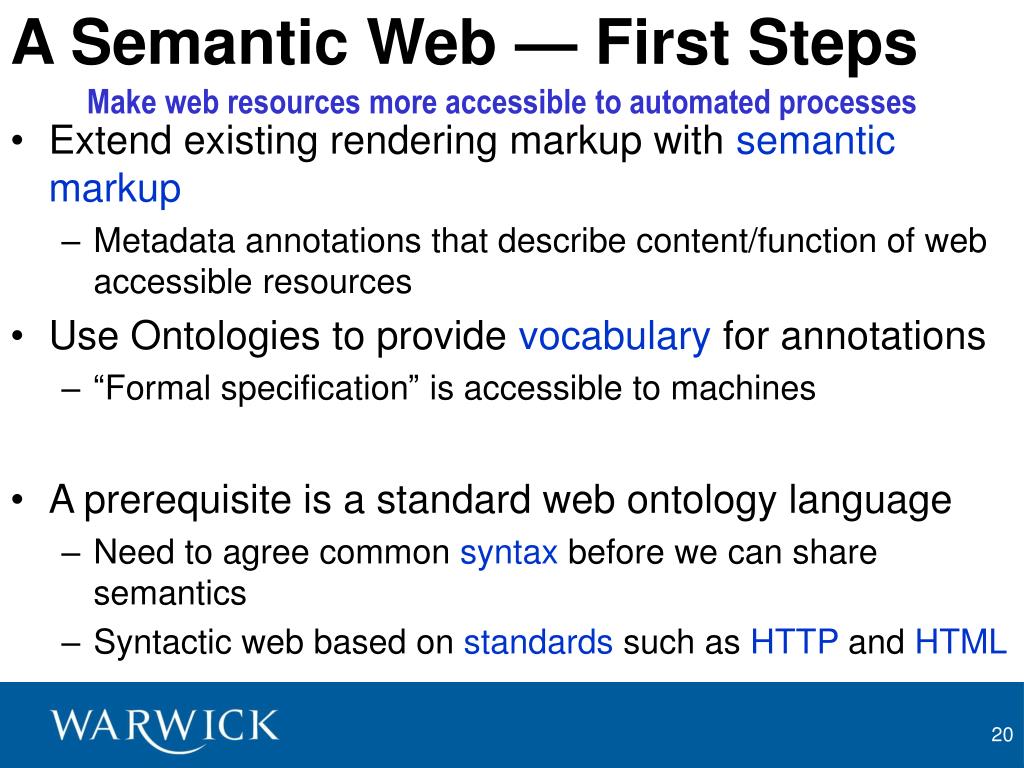 A Semantic Web — First Steps

Make web resources more accessible to automated processes

• Extend existing rendering markup with semantic markup
  – Metadata annotations that describe content/function of web accessible resources
• Use Ontologies to provide vocabulary for annotations
  – “Formal specification” is accessible to machines

• A prerequisite is a standard web ontology language
  – Need to agree common syntax before we can share semantics
  – Syntactic web based on standards such as HTTP and HTML

WARWICK

20